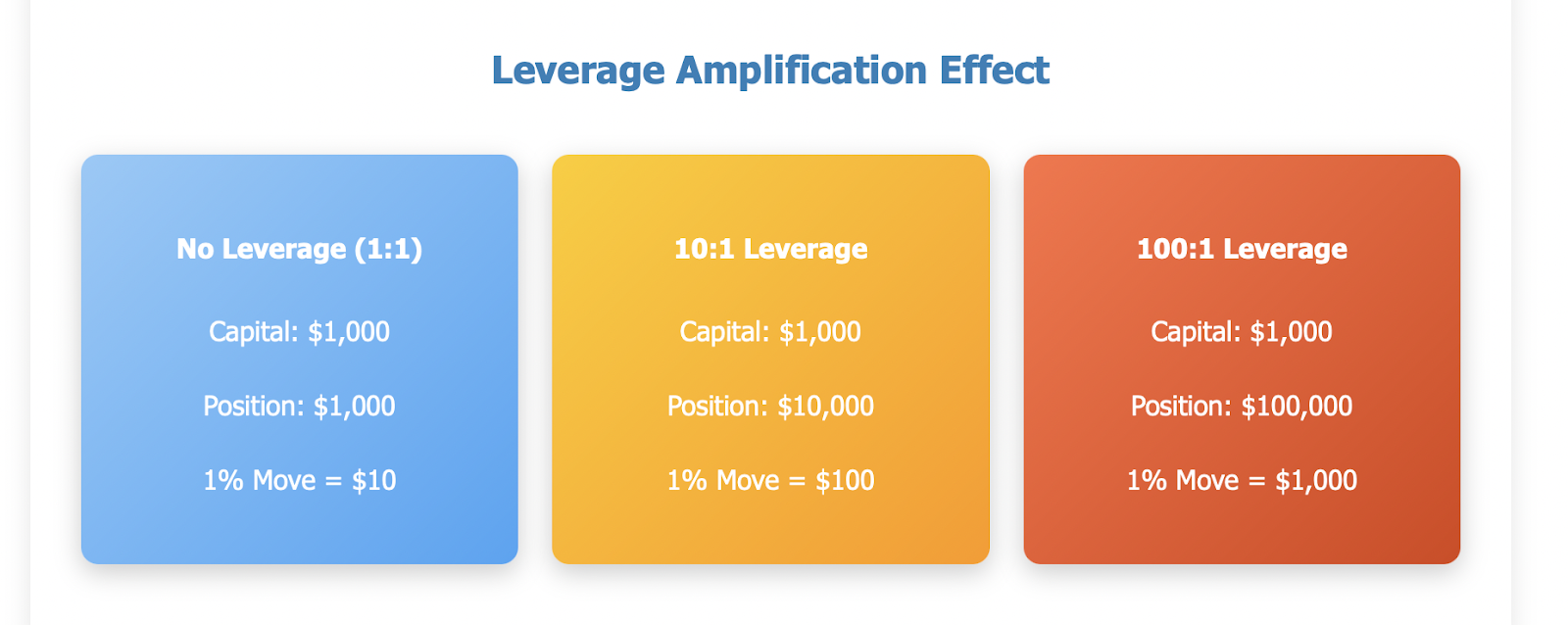 Leverage Amplification Effect

No Leverage (1:1)

Capital: \$1,000

Position: \$1,000

1% Move = \$10

10:1 Leverage

Capital: \$1,000

Position: \$10,000

1% Move = \$100

100:1 Leverage

Capital: \$1,000

Position: \$100,000

1% Move = \$1,000